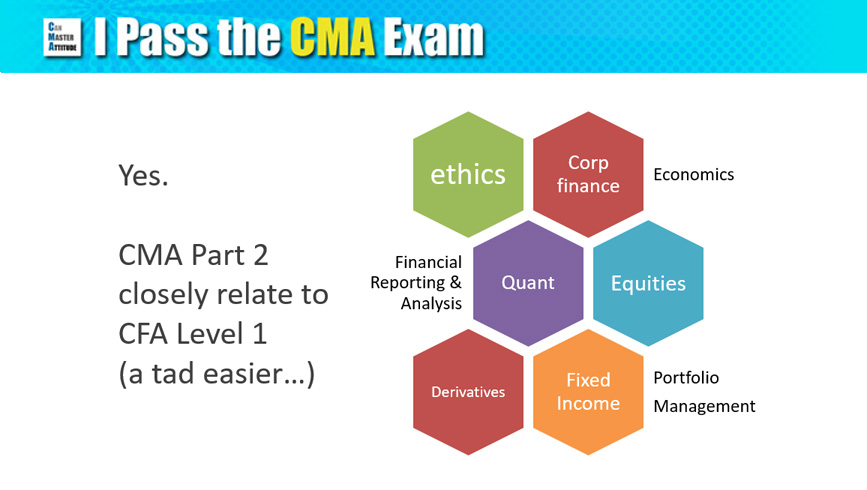 CAN MASTER ATTITUDE

I Pass the CMA Exam

Yes.

CMA Part 2 closely relate to CFA Level 1 (a tad easier…)

ethics

Corp finance

Economics

Financial Reporting & Analysis

Quant

Equities

Derivatives

Fixed Income

Portfolio Management